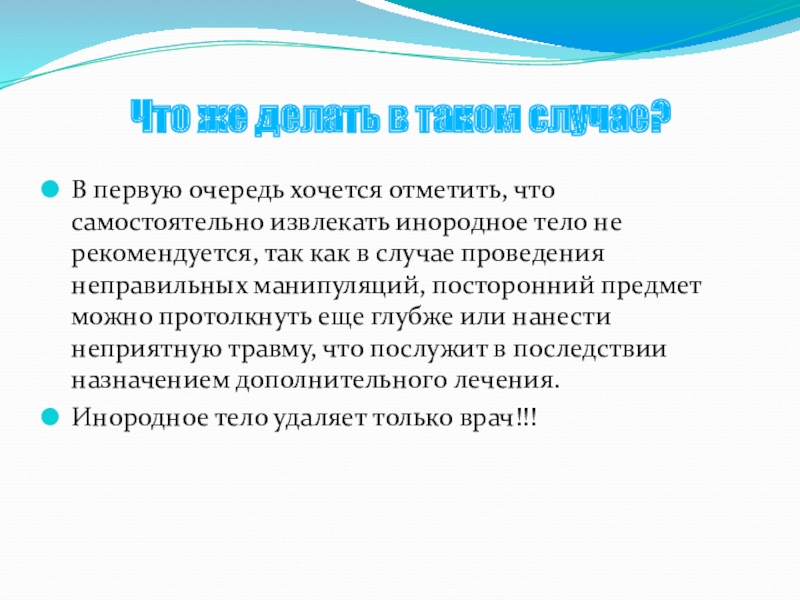 Что же делать в таком случае?

В первую очередь хочется отметить, что самостоятельно извлекать инородное тело не рекомендуется, так как в случае проведения неправильных манипуляций, посторонний предмет можно протолкнуть еще глубже или нанести неприятную травму, что послужит в последствии назначением дополнительного лечения.

Инородное тело удаляет только врач!!!